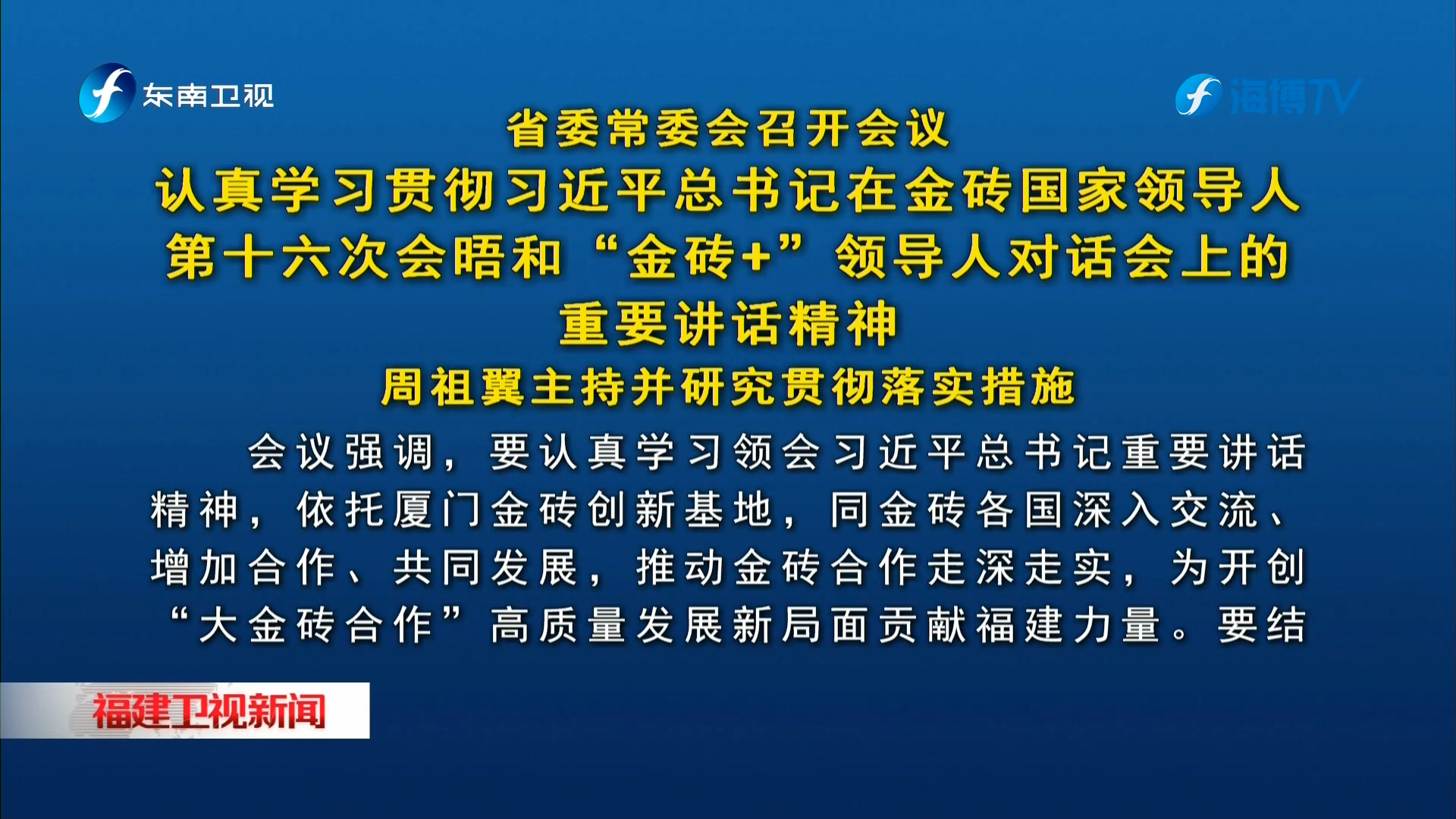 东南卫视

海博TV

省委常委会召开会议

认真学习贯彻习近平总书记在金砖国家领导人第十六次会晤和“金砖+”领导人对话会上的重要讲话精神

周祖翼主持并研究贯彻落实措施

会议强调，要认真学习领会习近平总书记重要讲话精神，依托厦门金砖创新基地，同金砖各国深入交流、增加合作、共同发展，推动金砖合作走深走实，为开创“大金砖合作”高质量发展新局面贡献福建力量。要结

福建卫视新闻